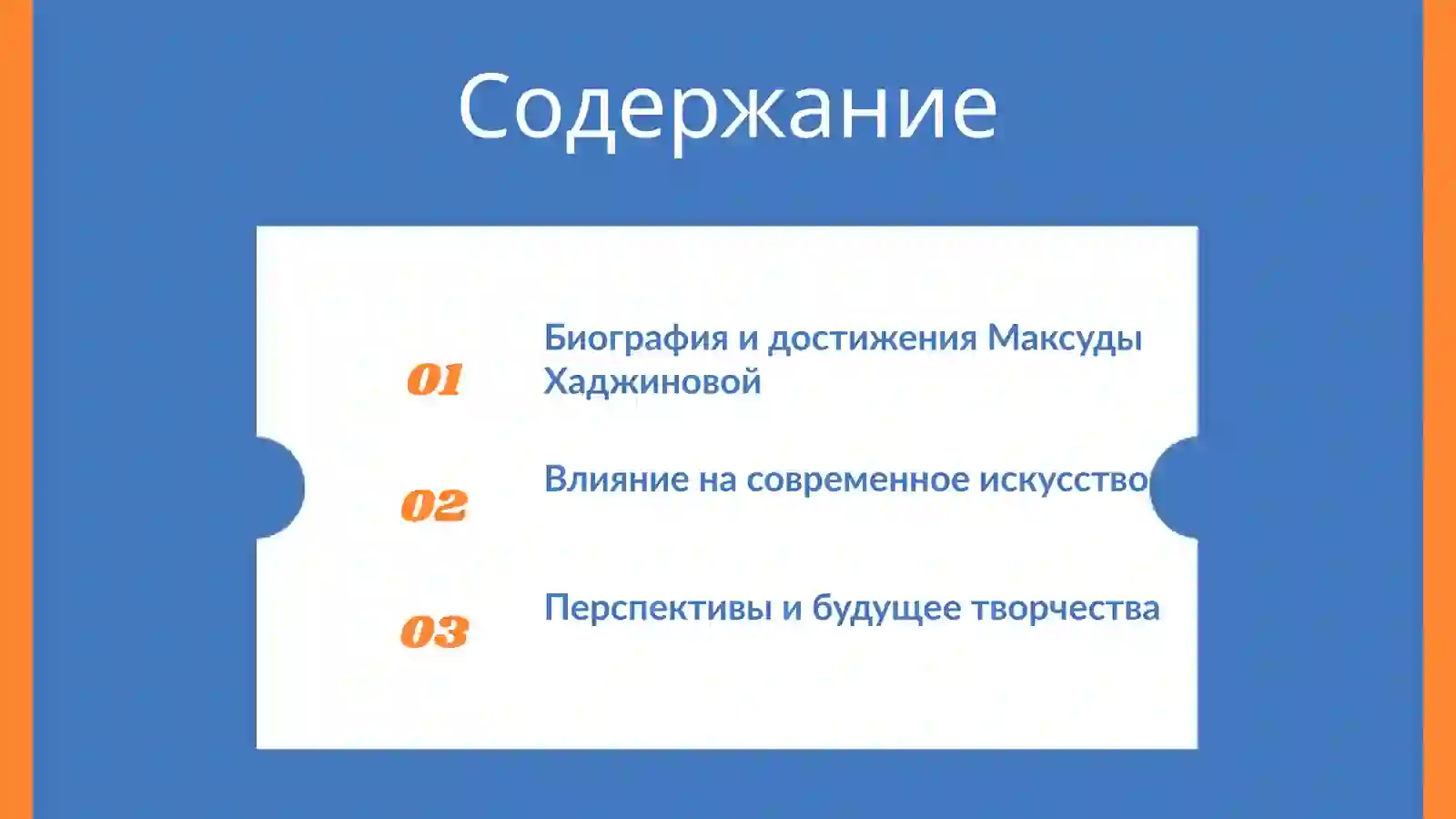 Содержание

01

Биография и достижения Максуды Хаджиновой

02

Влияние на современное искусство

03

Перспективы и будущее творчества